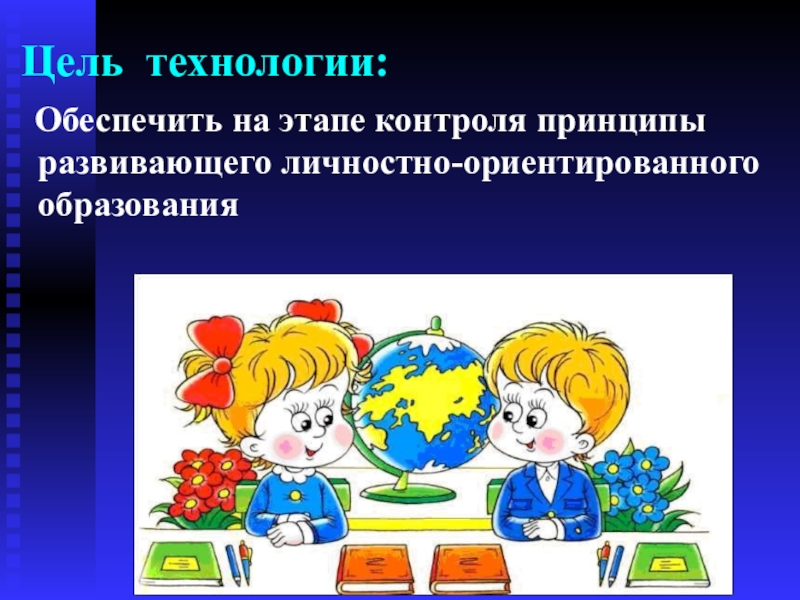 Цель технологии:

Обеспечить на этапе контроля принципы развивающего личностно-ориентированного образования